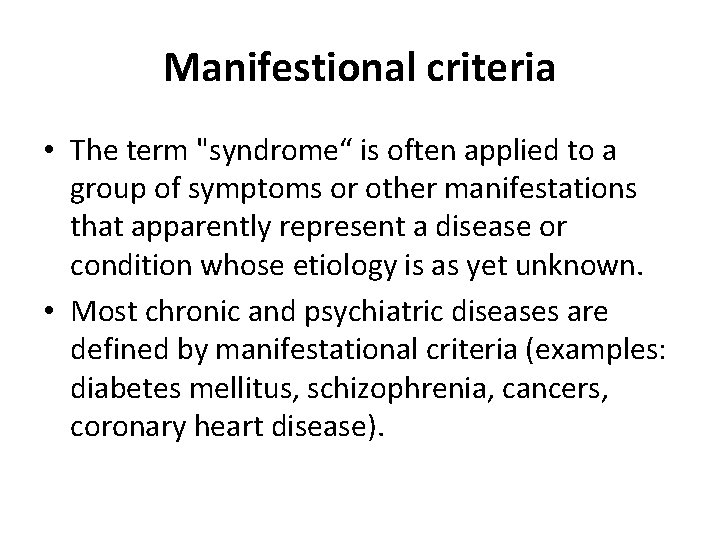 Manifestional criteria

• The term "syndrome“ is often applied to a group of symptoms or other manifestations that apparently represent a disease or condition whose etiology is as yet unknown.

• Most chronic and psychiatric diseases are defined by manifestational criteria (examples: diabetes mellitus, schizophrenia, cancers, coronary heart disease).